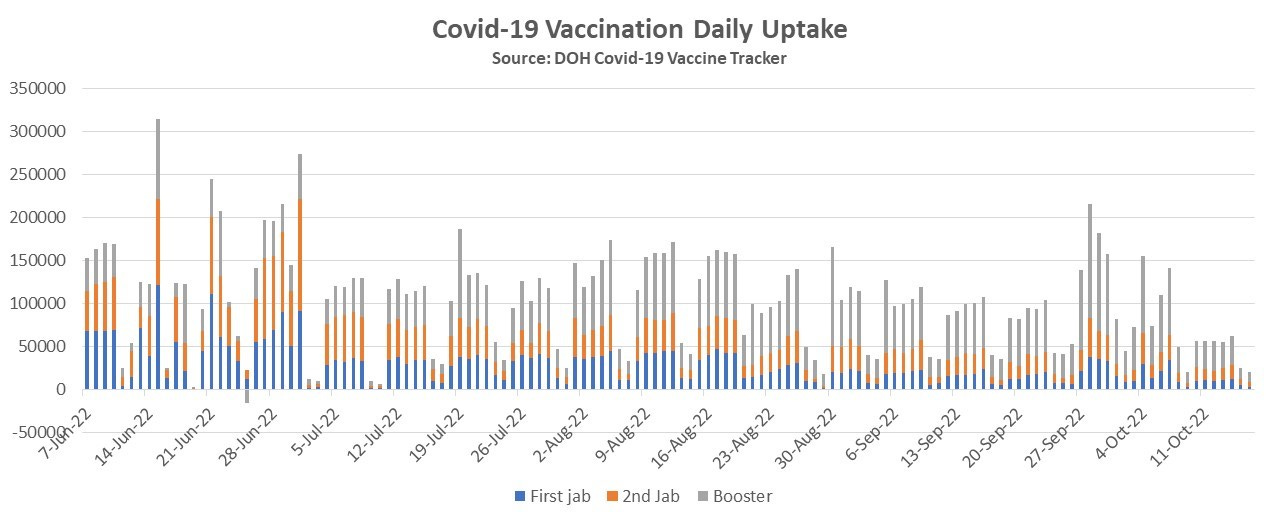 Covid-19 Vaccination Daily Uptake
Source: DOH Covid-19 Vaccine Tracker

350000
300000
250000
200000
150000
100000
50000
0
-50000

7-Jun-22
14-Jun-22
21-Jun-22
28-Jun-22
5-Jul-22
12-Jul-22
19-Jul-22
26-Jul-22
2-Aug-22
9-Aug-22
16-Aug-22
23-Aug-22
30-Aug-22
6-Sep-22
13-Sep-22
20-Sep-22
27-Sep-22
4-Oct-22
11-Oct-22

First jab
2nd Jab
Booster